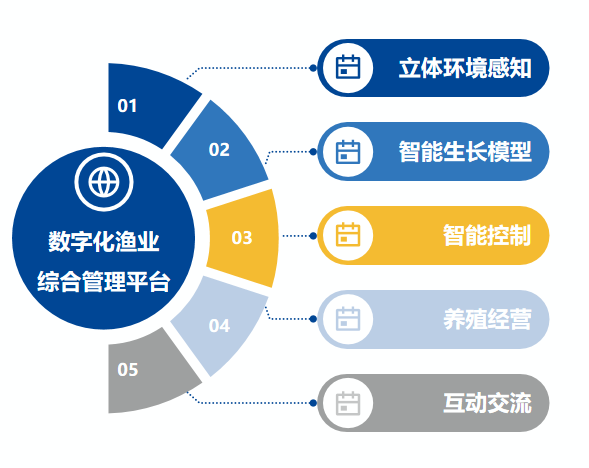 数字化渔业
综合管理平台

01
02
03
04
05

立体环境感知
智能生长模型
智能控制
养殖经营
互动交流